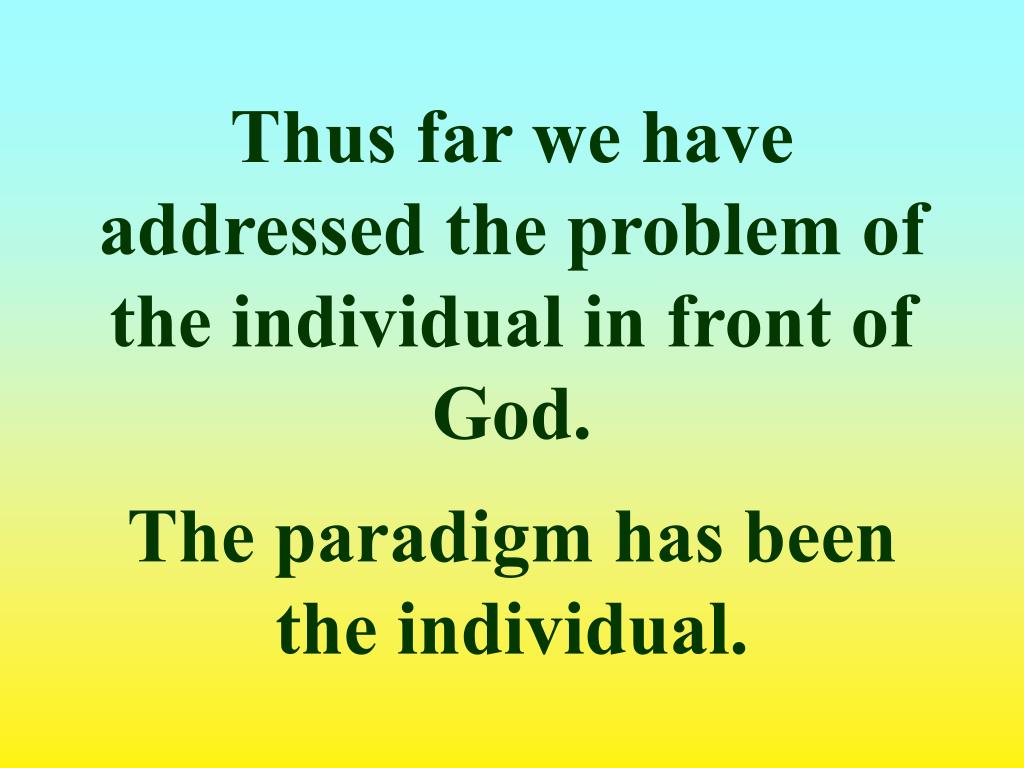 Thus far we have addressed the problem of the individual in front of God.

The paradigm has been the individual.